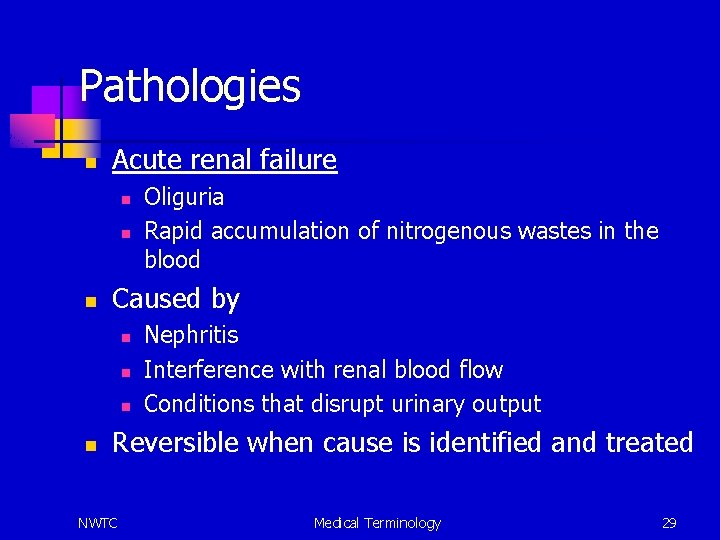 Pathologies

- Acute renal failure
  - Oliguria
  - Rapid accumulation of nitrogenous wastes in the blood
- Caused by
  - Nephritis
  - Interference with renal blood flow
  - Conditions that disrupt urinary output
- Reversible when cause is identified and treated

NWTC

Medical Terminology

29